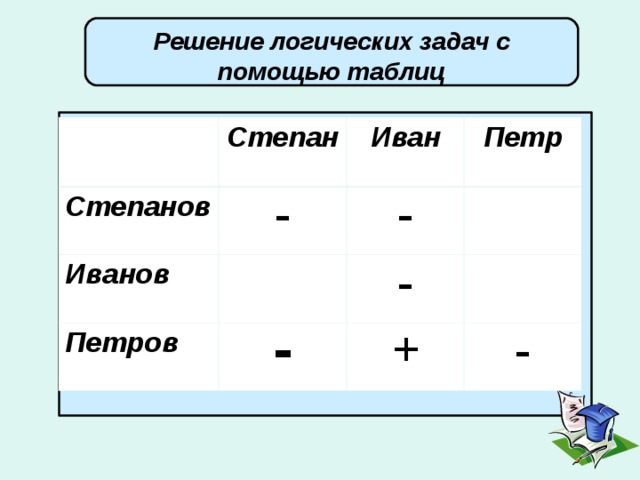 Решение логических задач с помощью таблиц

| | Степан | Иван | Петр |
|---|---|---|---|
| Степанов | - | - | |
| Иванов | | - | |
| Петров | - | + | - |